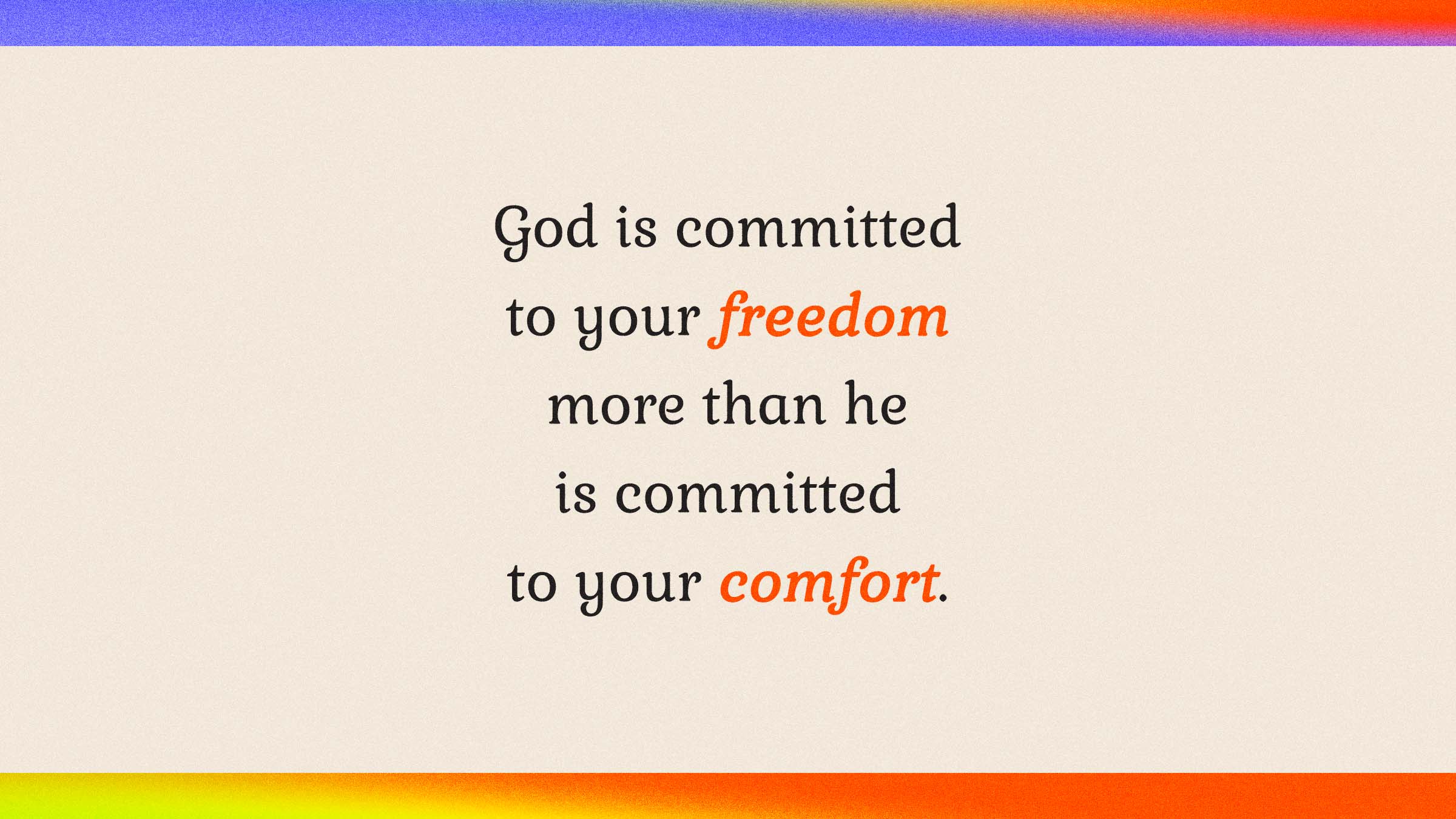 God is committed to your freedom more than he is committed to your comfort.